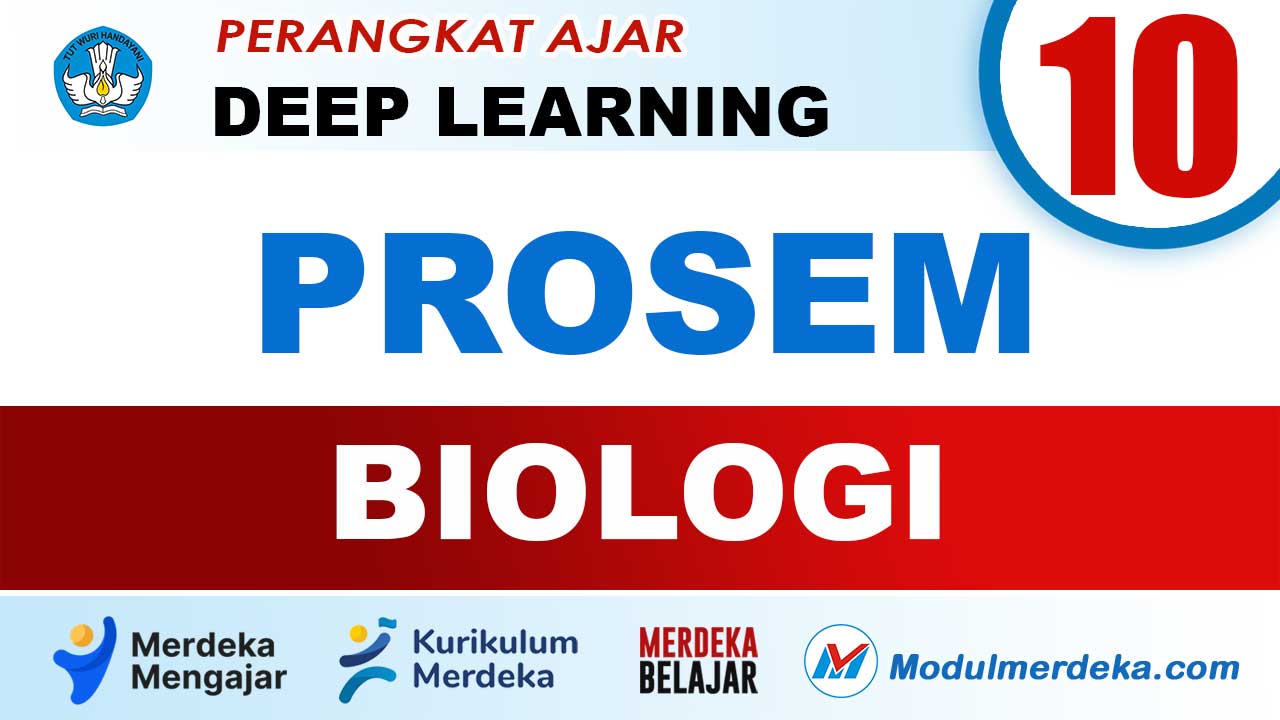 TUT WURI HANDAYANI

PERANGKAT AJAR
DEEP LEARNING

10

PROSEM

BIOLOGI

Merdeka Mengajar

Kurikulum Merdeka

MERDEKA BELAJAR

Modulmerdeka.com